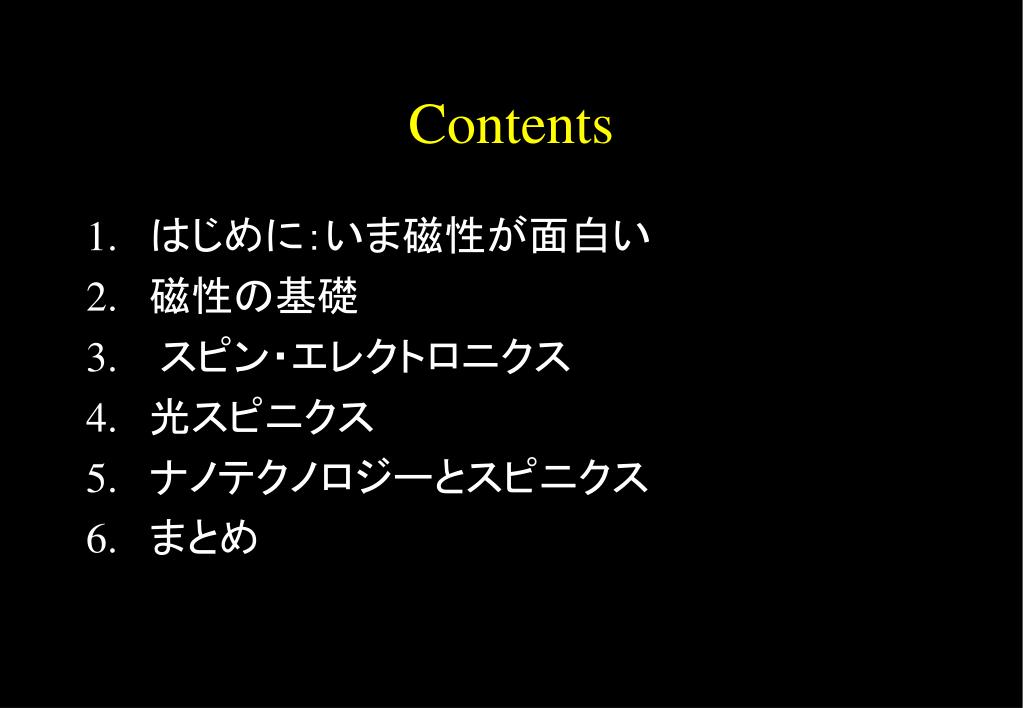 Contents

1. はじめに：いま磁性が面白い
2. 磁性の基礎
3. スピン・エレクトロニクス
4. 光スピニクス
5. ナノテクノロジーとスピニクス
6. まとめ